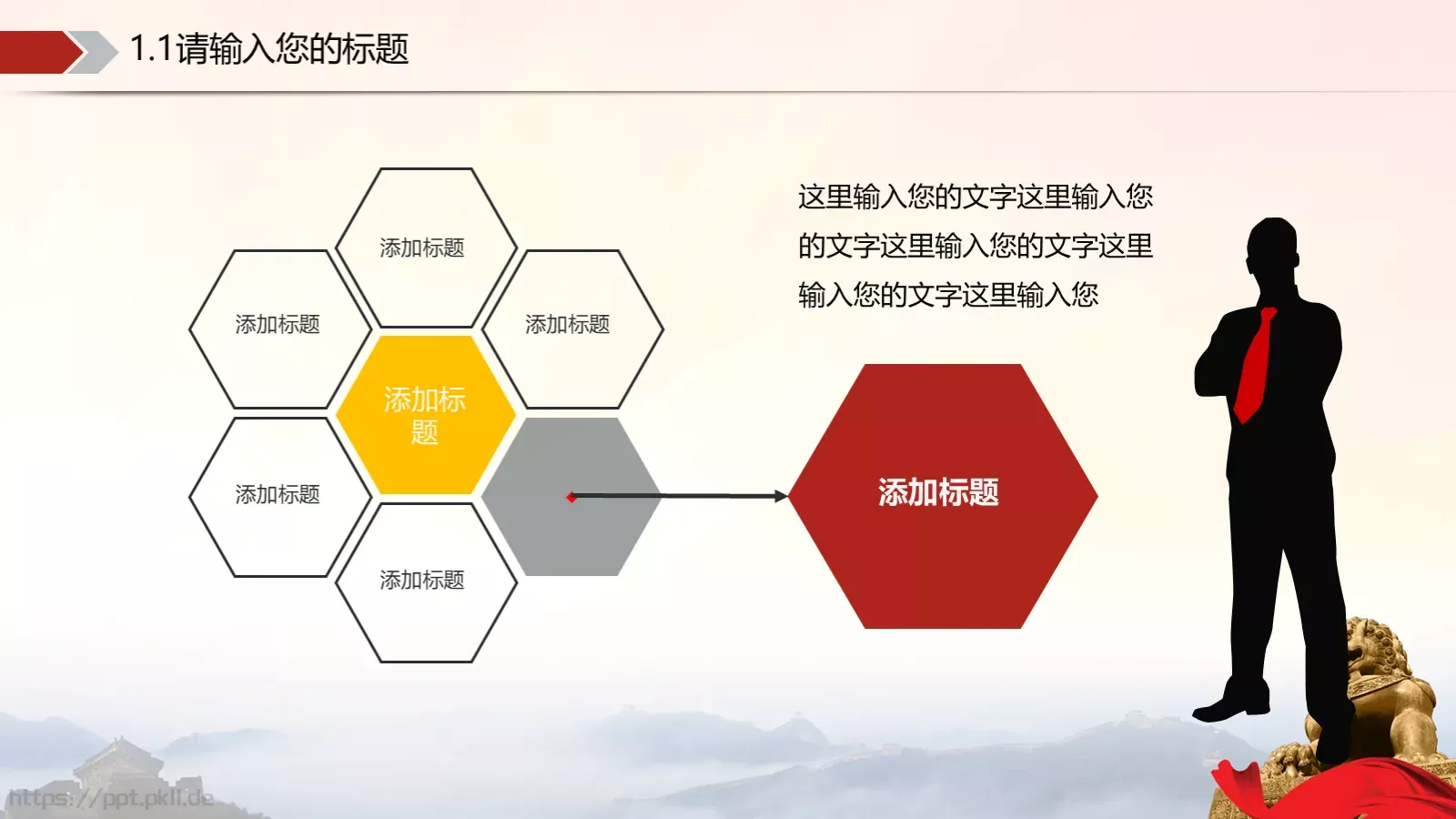 1.1请输入您的标题

添加标题

添加标题

添加标题

添加标题

添加标题

添加标题

这里输入您的文字这里输入您的文字这里输入您的文字这里输入您的文字这里输入您

添加标题

https://ppt.pkll.de